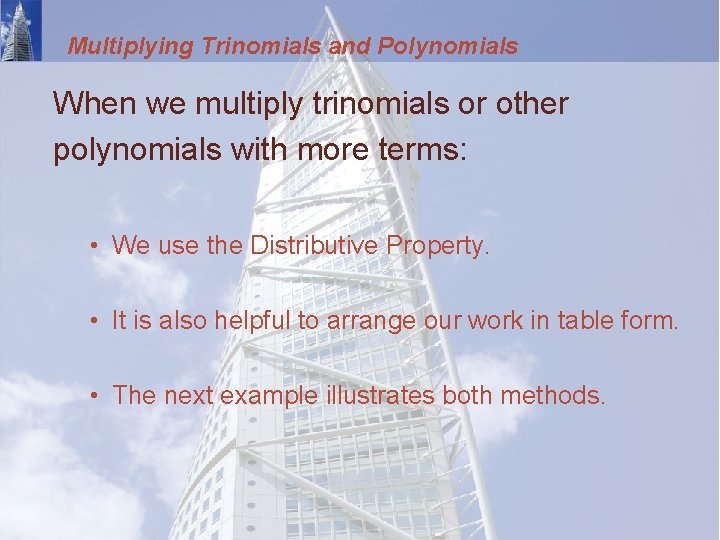 Multiplying Trinomials and Polynomials

When we multiply trinomials or other polynomials with more terms:

• We use the Distributive Property.

• It is also helpful to arrange our work in table form.

• The next example illustrates both methods.